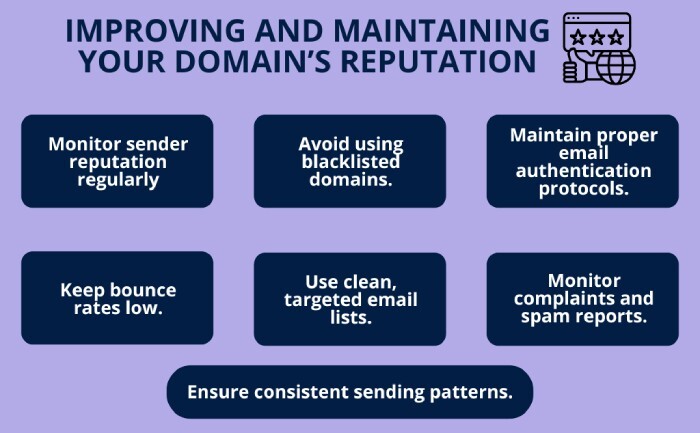 IMPROVING AND MAINTAINING YOUR DOMAIN'S REPUTATION

Monitor sender reputation regularly

Avoid using blacklisted domains.

Maintain proper email authentication protocols.

Keep bounce rates low.

Use clean, targeted email lists.

Monitor complaints and spam reports.

Ensure consistent sending patterns.